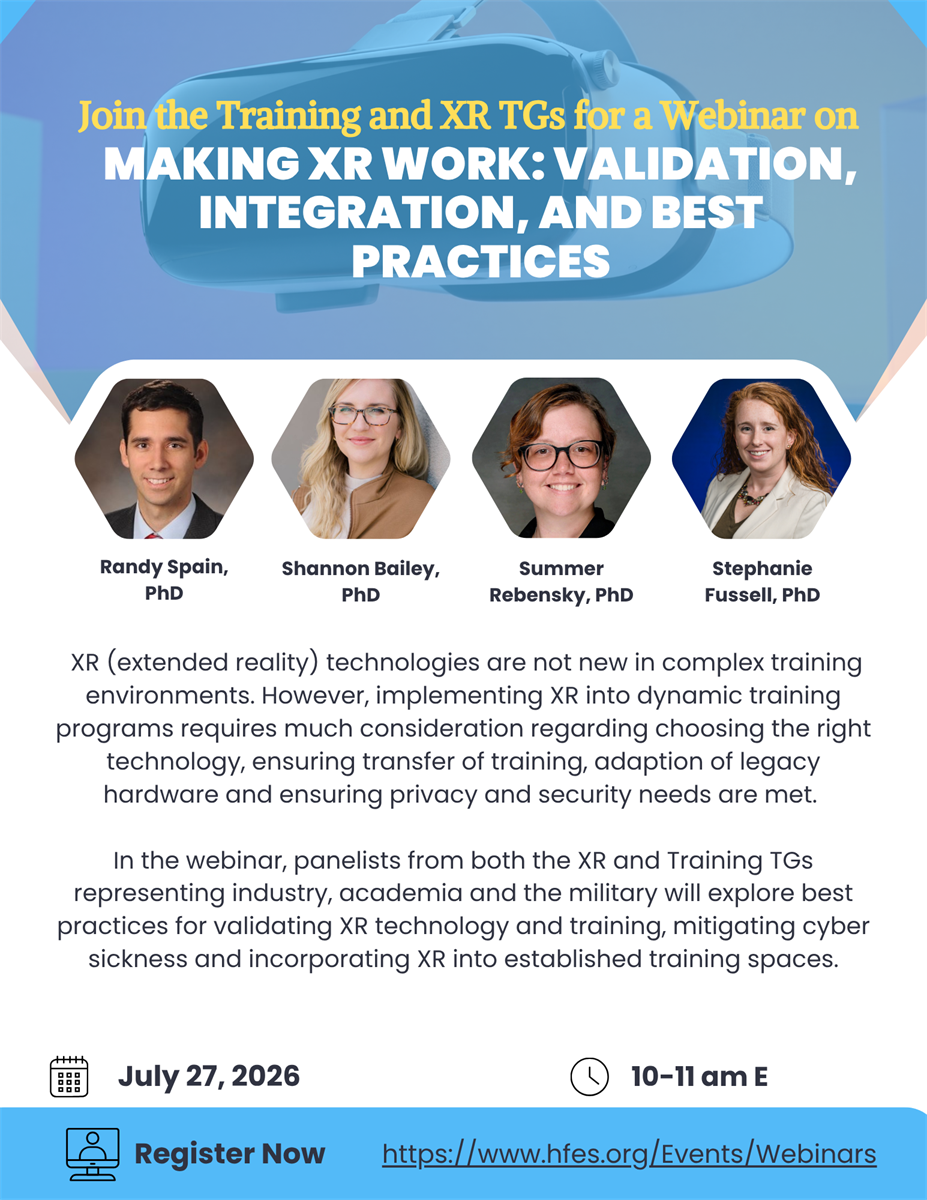 Join the Training and XR TGs for a Webinar on
MAKING XR WORK: VALIDATION, INTEGRATION, AND BEST PRACTICES

Randy Spain, PhD

Shannon Bailey, PhD

Summer Rebensky, PhD

Stephanie Fussell, PhD

XR (extended reality) technologies are not new in complex training environments. However, implementing XR into dynamic training programs requires much consideration regarding choosing the right technology, ensuring transfer of training, adaption of legacy hardware and ensuring privacy and security needs are met.

In the webinar, panelists from both the XR and Training TGs representing industry, academia and the military will explore best practices for validating XR technology and training, mitigating cyber sickness and incorporating XR into established training spaces.

July 27, 2026

10-11 am E

Register Now

https://www.hfes.org/Events/Webinars